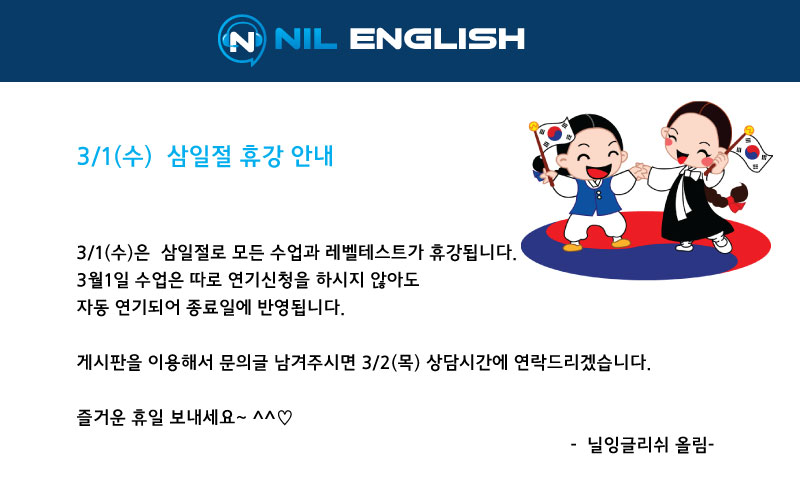 NIL ENGLISH

3/1(수) 삼일절 휴강 안내

3/1(수)은 삼일절로 모든 수업과 레벨테스트가 휴강됩니다.
3월1일 수업은 따로 연기신청을 하시지 않아도
자동 연기되어 종료일에 반영됩니다.

게시판을 이용해서 문의글 남겨주시면 3/2(목) 상담시간에 연락드리겠습니다.

즐거운 휴일 보내세요~ ^^♡

- 닐잉글리쉬 올림-